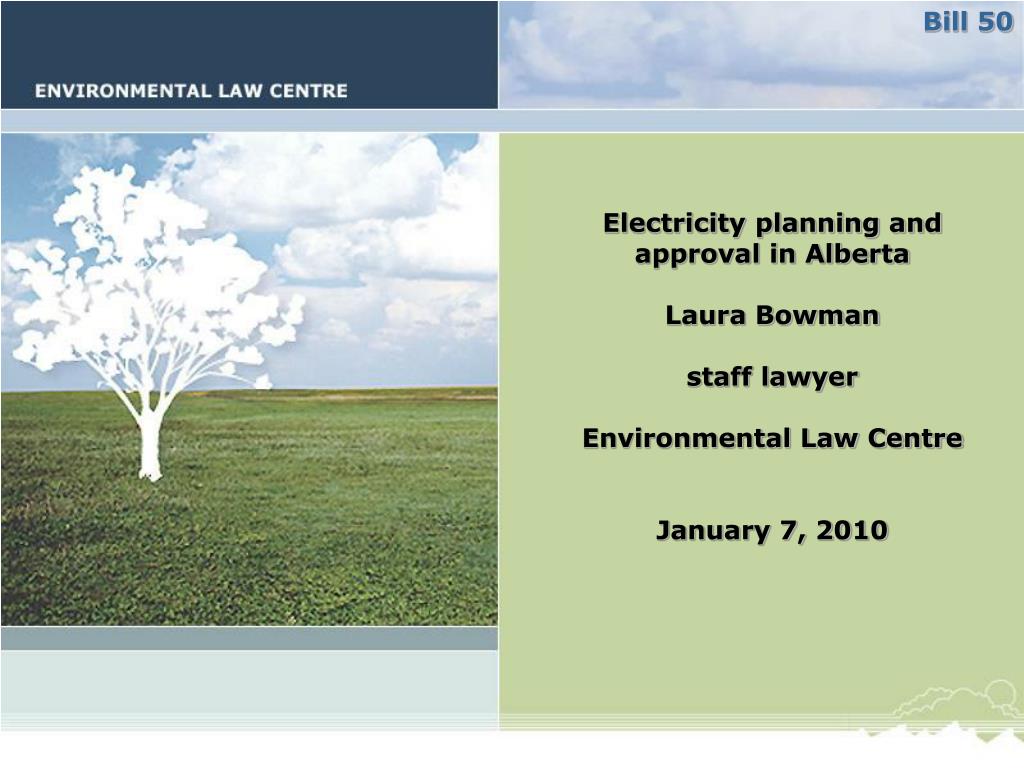 ENVIRONMENTAL LAW CENTRE

Bill 50

Electricity planning and approval in Alberta

Laura Bowman

staff lawyer

Environmental Law Centre

January 7, 2010